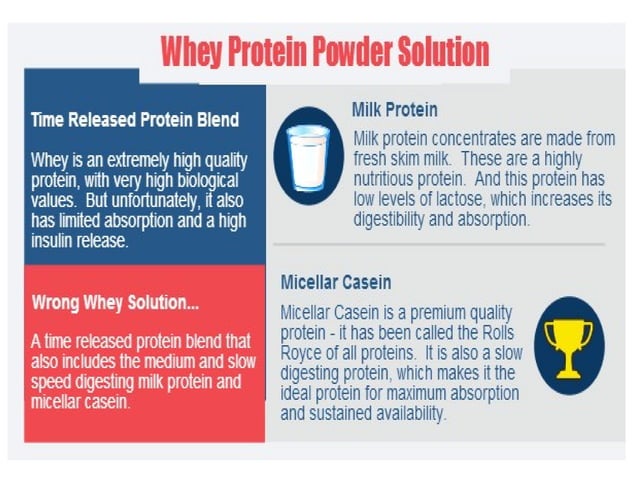 Whey Protein Powder Solution

Time Released Protein Blend

Whey is an extremely high quality protein, with very high biological values. But unfortunately, it also has limited absorption and a high insulin release.

Wrong Whey Solution...

A time released protein blend that also includes the medium and slow speed digesting milk protein and micellar casein.

Milk Protein

Milk protein concentrates are made from fresh skim milk. These are a highly nutritious protein. And this protein has low levels of lactose, which increases its digestibility and absorption.

Micellar Casein

Micellar Casein is a premium quality protein - it has been called the Rolls Royce of all proteins. It is also a slow digesting protein, which makes it the ideal protein for maximum absorption and sustained availability.